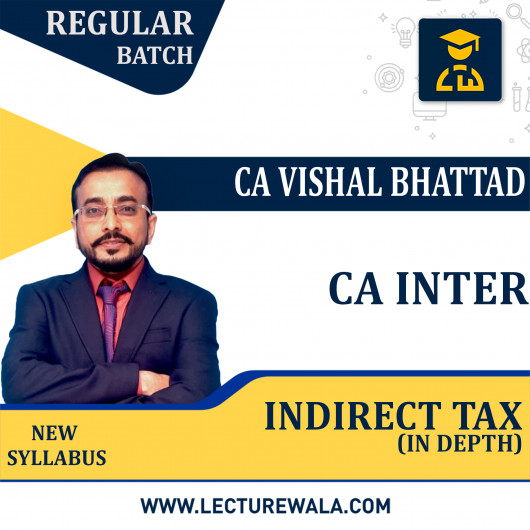 REGULAR
BATCH

CA VISHAL BHATTAD

CA INTER

NEW
SYLLABUS

INDIRECT TAX
(IN DEPTH)

WWW.LECTUREWALA.COM